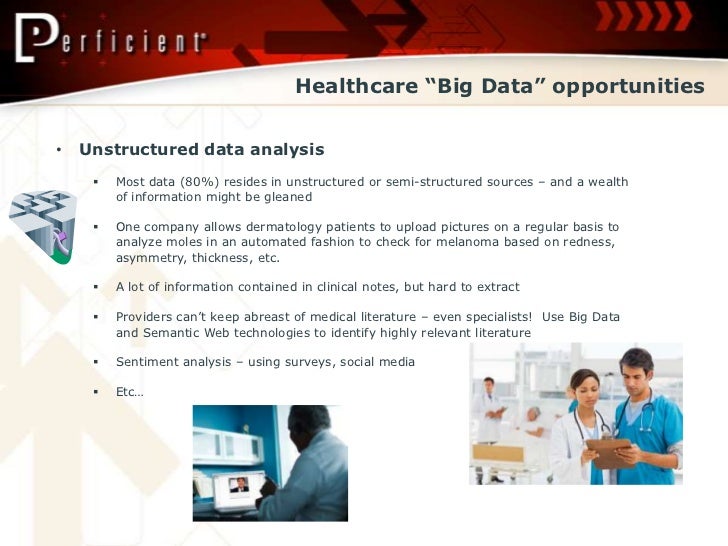 Perficient

Healthcare “Big Data” opportunities

• Unstructured data analysis

▪ Most data (80%) resides in unstructured or semi-structured sources – and a wealth of information might be gleaned

▪ One company allows dermatology patients to upload pictures on a regular basis to analyze moles in an automated fashion to check for melanoma based on redness, asymmetry, thickness, etc.

▪ A lot of information contained in clinical notes, but hard to extract

▪ Providers can’t keep abreast of medical literature – even specialists! Use Big Data and Semantic Web technologies to identify highly relevant literature

▪ Sentiment analysis – using surveys, social media

▪ Etc…